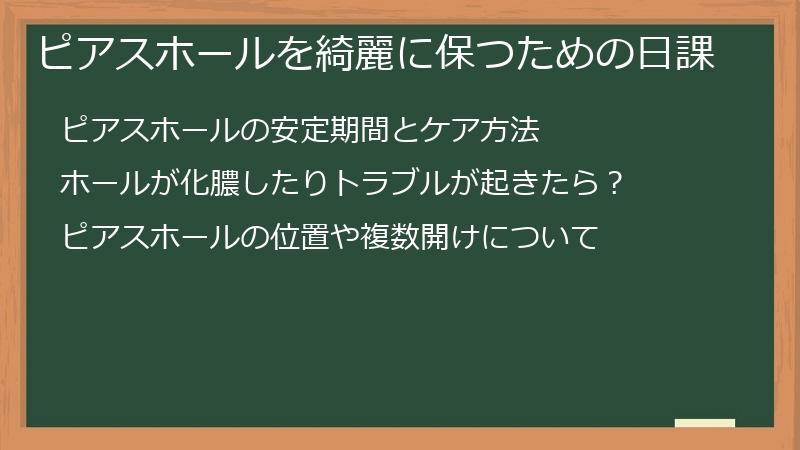 ピアスホールを綺麗に保つための日課

ピアスホールの安定期間とケア方法

ホールが化膿したりトラブルが起きたら？

ピアスホールの位置や複数開けについて